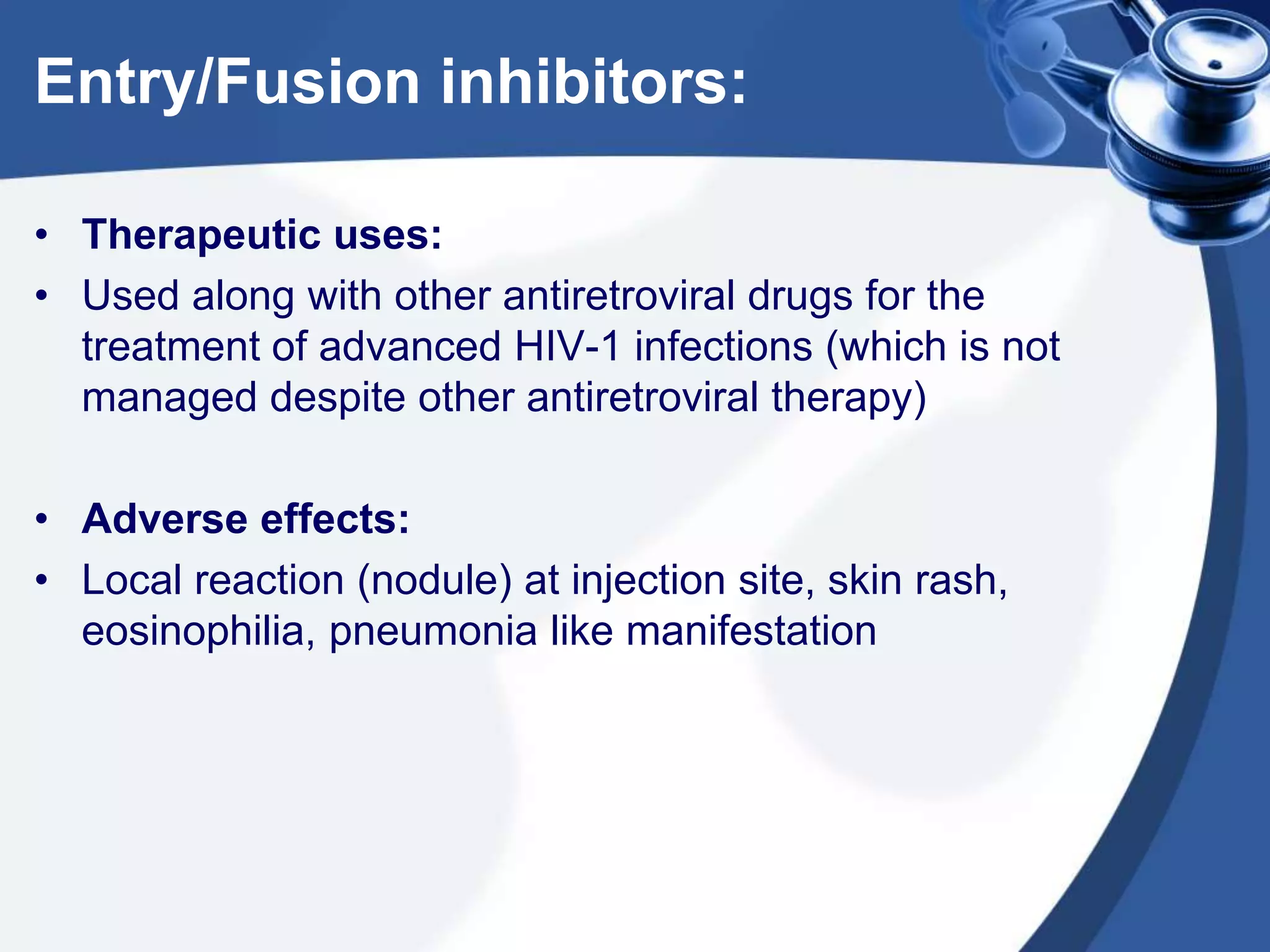 Entry/Fusion inhibitors:

• Therapeutic uses:
• Used along with other antiretroviral drugs for the treatment of advanced HIV-1 infections (which is not managed despite other antiretroviral therapy)

• Adverse effects:
• Local reaction (nodule) at injection site, skin rash, eosinophilia, pneumonia like manifestation